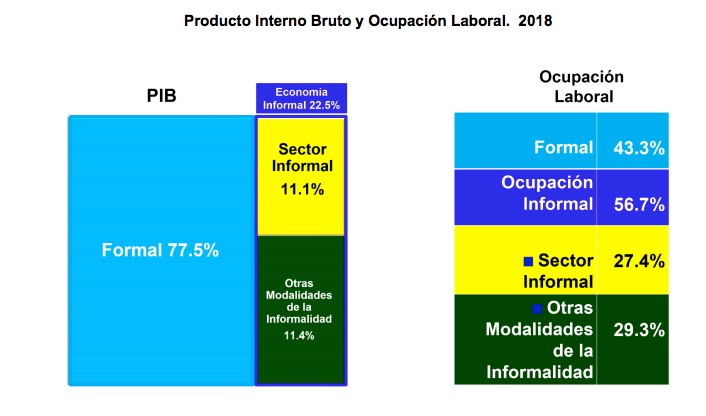 Producto Interno Bruto y Ocupación Laboral. 2018

PIB

Economia Informal 22.5%

Formal 77.5%

Sector Informal 11.1%

Otras Modalidades de la Informalidad 11.4%

Ocupación Laboral

| Formal | 43.3% |
|---|---|
| Ocupación Informal | 56.7% |
| Sector Informal | 27.4% |
| Otras Modalidades de la Informalidad | 29.3% |